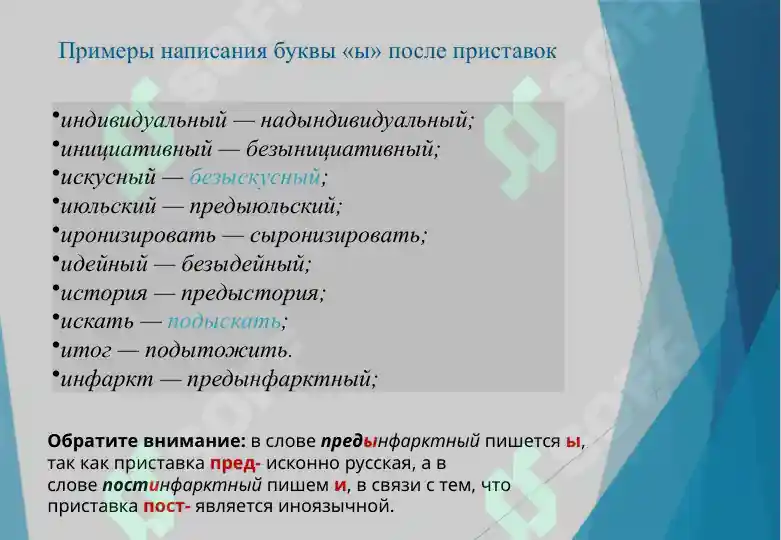 Примеры написания буквы «ы» после приставок

•индивидуальный — надындивидуальный;
•инициативный — безынициативный;
•искусный — безыскусный;
•июльский — предыюльский;
•иронизировать — сыронизировать;
•идейный — безыдейный;
•история — предыстория;
•искать — подыскать;
•итог — подытожить.
•инфаркт — предынфарктный;

Обратите внимание: в слове предынфарктный пишется ы, так как приставка пред- исконно русская, а в слове постинфарктный пишем и, в связи с тем, что приставка пост- является иноязычной.